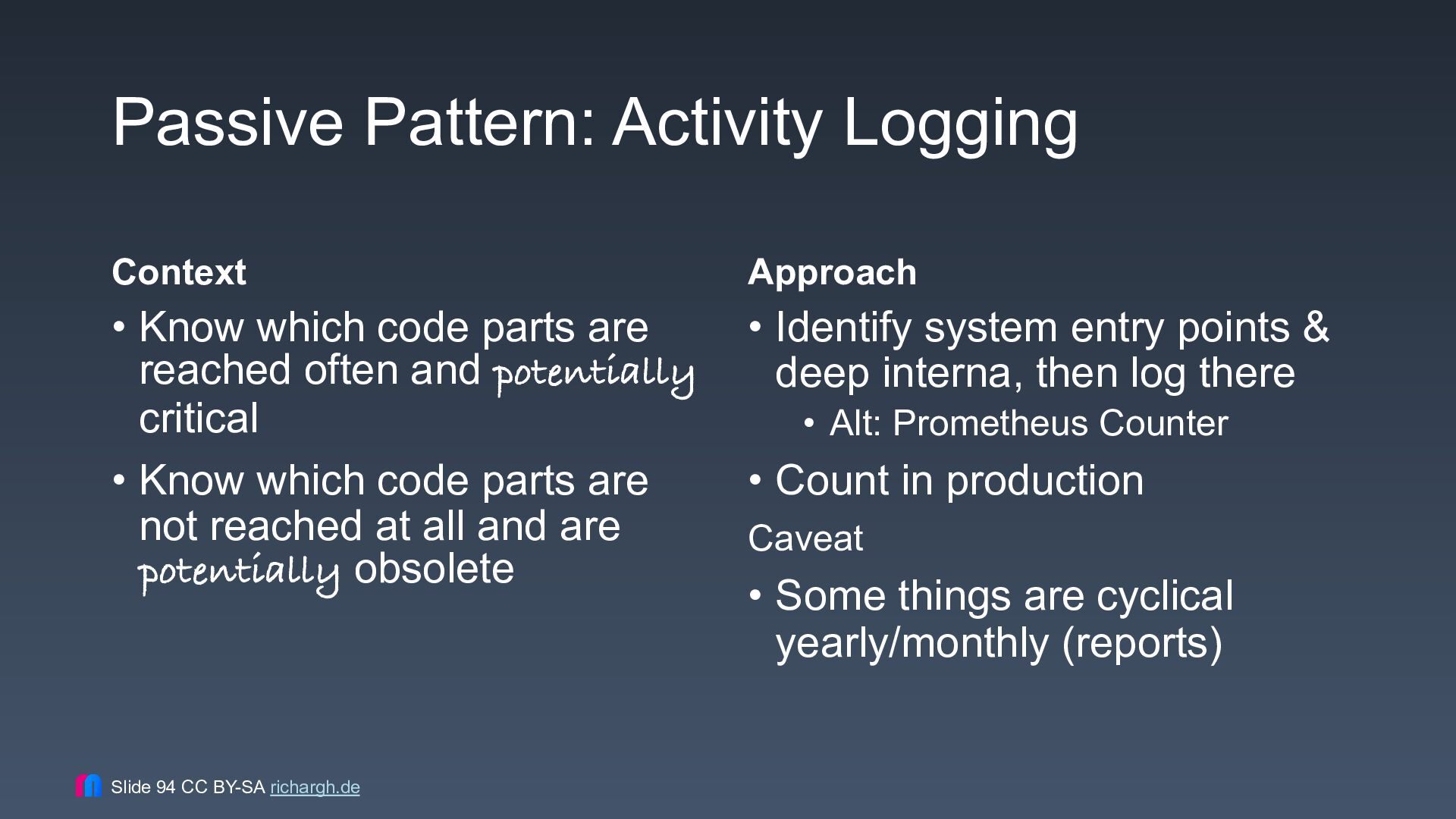 Passive Pattern: Activity Logging

Context

• Know which code parts are reached often and potentially critical

• Know which code parts are not reached at all and are potentially obsolete

Approach

• Identify system entry points & deep interna, then log there
  • Alt: Prometheus Counter

• Count in production

Caveat

• Some things are cyclical yearly/monthly (reports)

Slide 94 CC BY-SA richargh.de